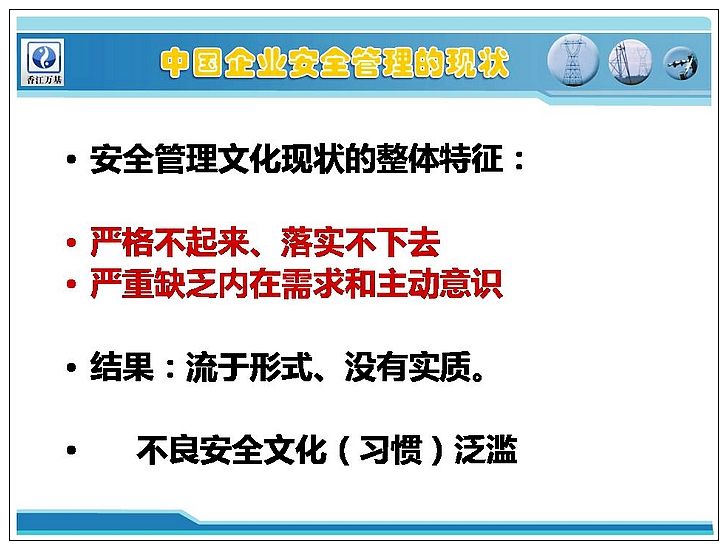 香江万基

中国企业安全管理的现状

• 安全管理文化现状的整体特征：

• 严格不起来、落实不下去
• 严重缺乏内在需求和主动意识

• 结果：流于形式、没有实质。

• 不良安全文化（习惯）泛滥